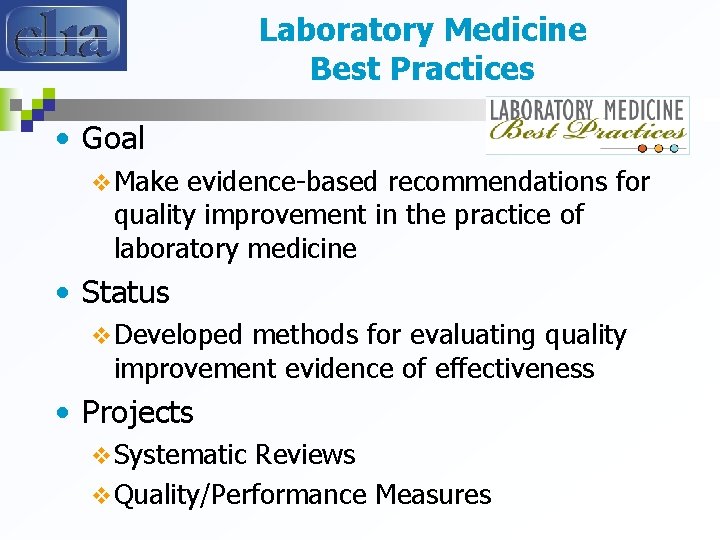 clia

Laboratory Medicine
Best Practices

LABORATORY MEDICINE
Best Practices

• Goal
❖ Make evidence-based recommendations for quality improvement in the practice of laboratory medicine

• Status
❖ Developed methods for evaluating quality improvement evidence of effectiveness

• Projects
❖ Systematic Reviews
❖ Quality/Performance Measures